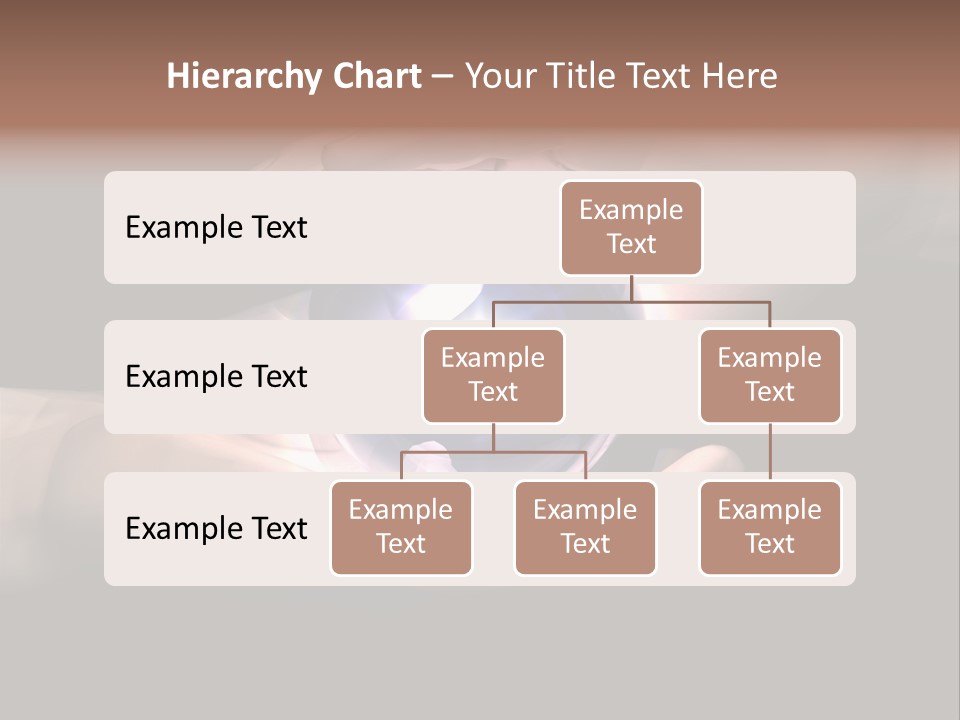 Hierarchy Chart – Your Title Text Here

Example Text

Example Text

Example Text

Example Text

Example Text

Example Text

Example Text

Example Text

Example Text